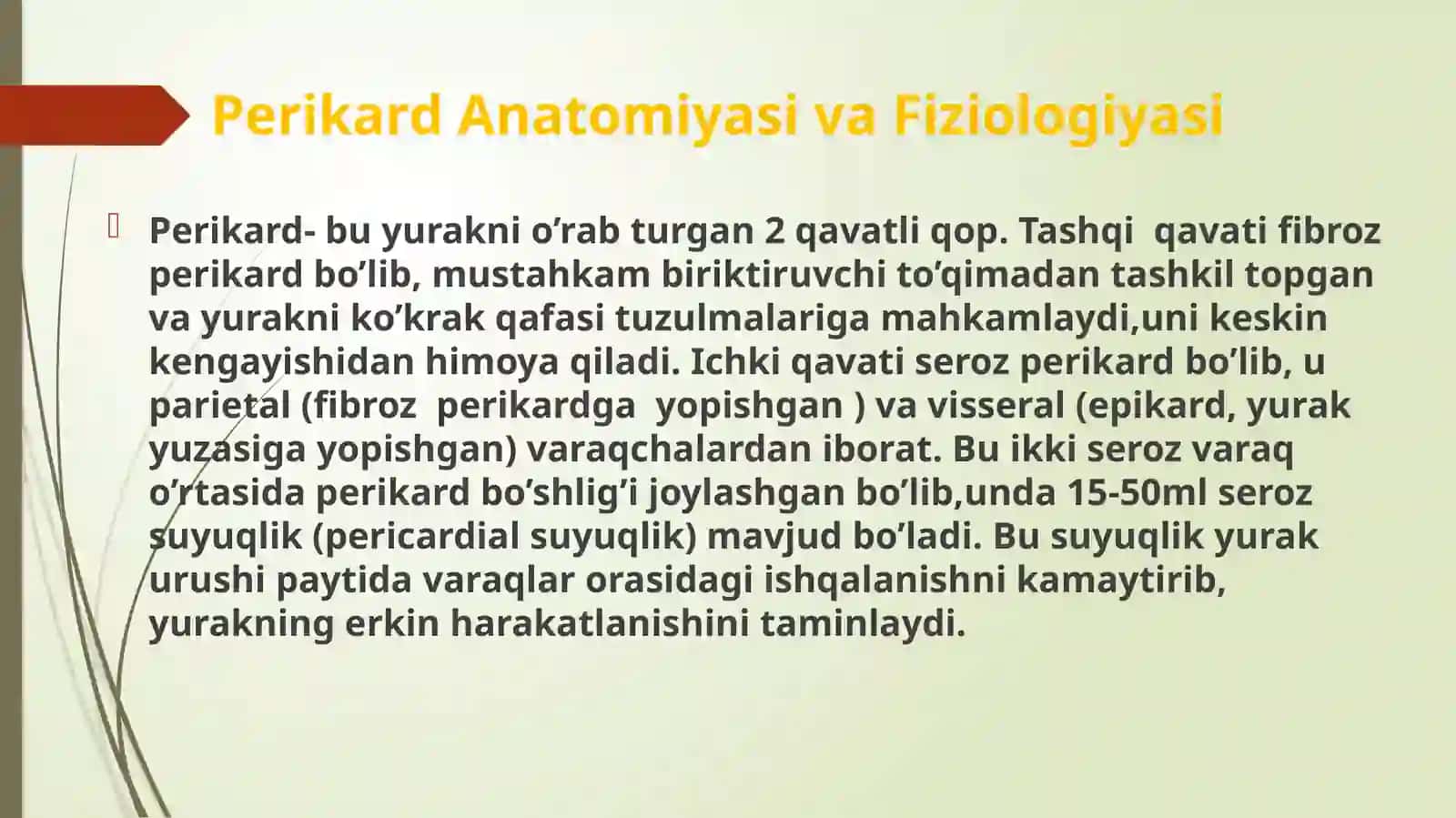 Perikard Anatomiyasi va Fiziologiyasi

Perikard- bu yurakni o’rab turgan 2 qavatli qop. Tashqi qavati fibroz perikard bo’lib, mustahkam biriktiruvchi to’qimadan tashkil topgan va yurakni ko’krak qafasi tuzulmalariga mahkamlaydi,uni keskin kengayishidan himoya qiladi. Ichki qavati seroz perikard bo’lib, u parietal (fibroz perikardga yopishgan ) va visseral (epikard, yurak yuzasiga yopishgan) varaqchalardan iborat. Bu ikki seroz varaq o’rtasida perikard bo’shlig’i joylashgan bo’lib,unda 15-50ml seroz suyuqlik (pericardial suyuqlik) mavjud bo’ladi. Bu suyuqlik yurak urushi paytida varaqlar orasidagi ishqalanishni kamaytirib, yurakning erkin harakatlanishini taminlaydi.